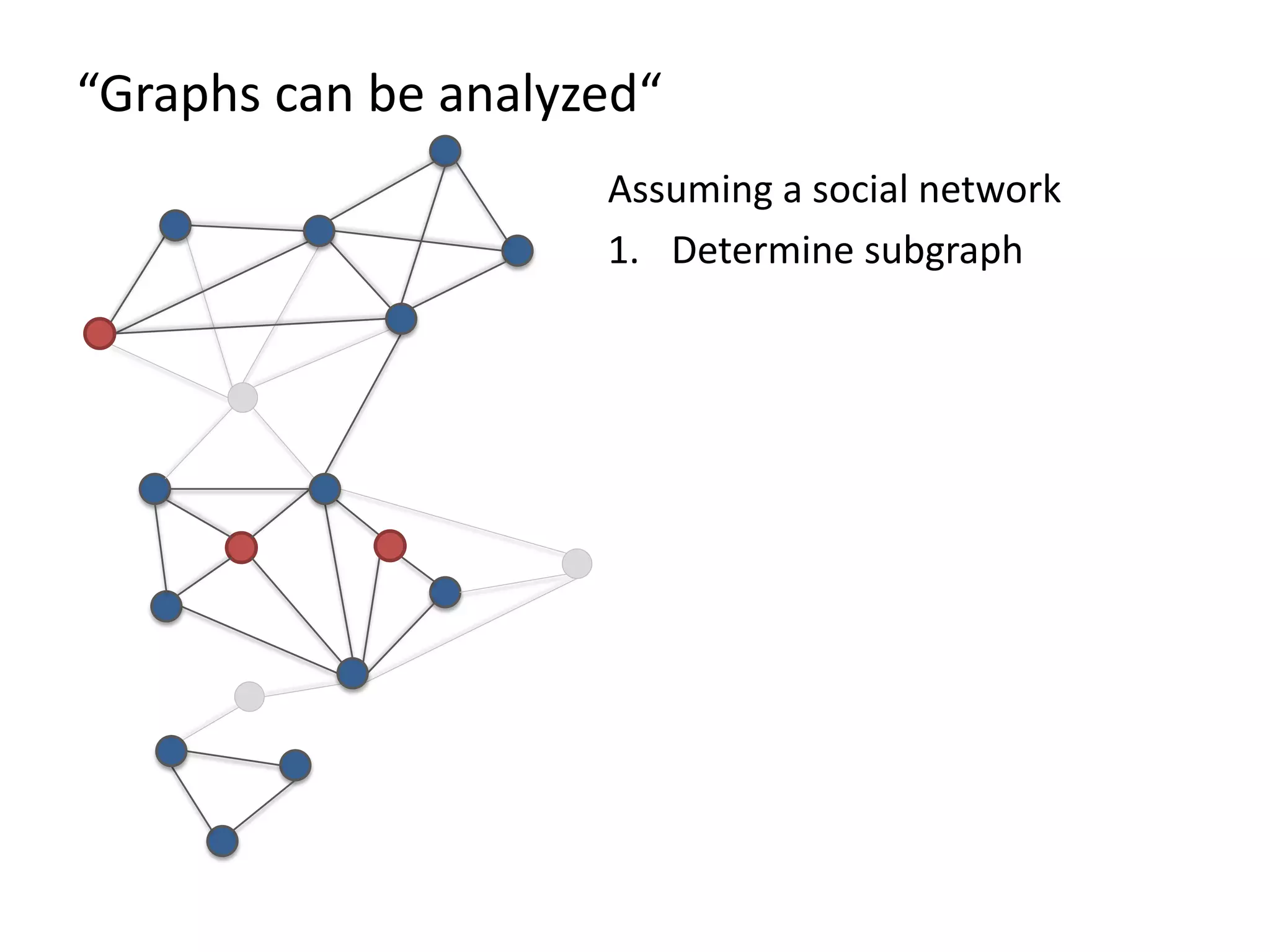 “Graphs can be analyzed“

Assuming a social network

1. Determine subgraph